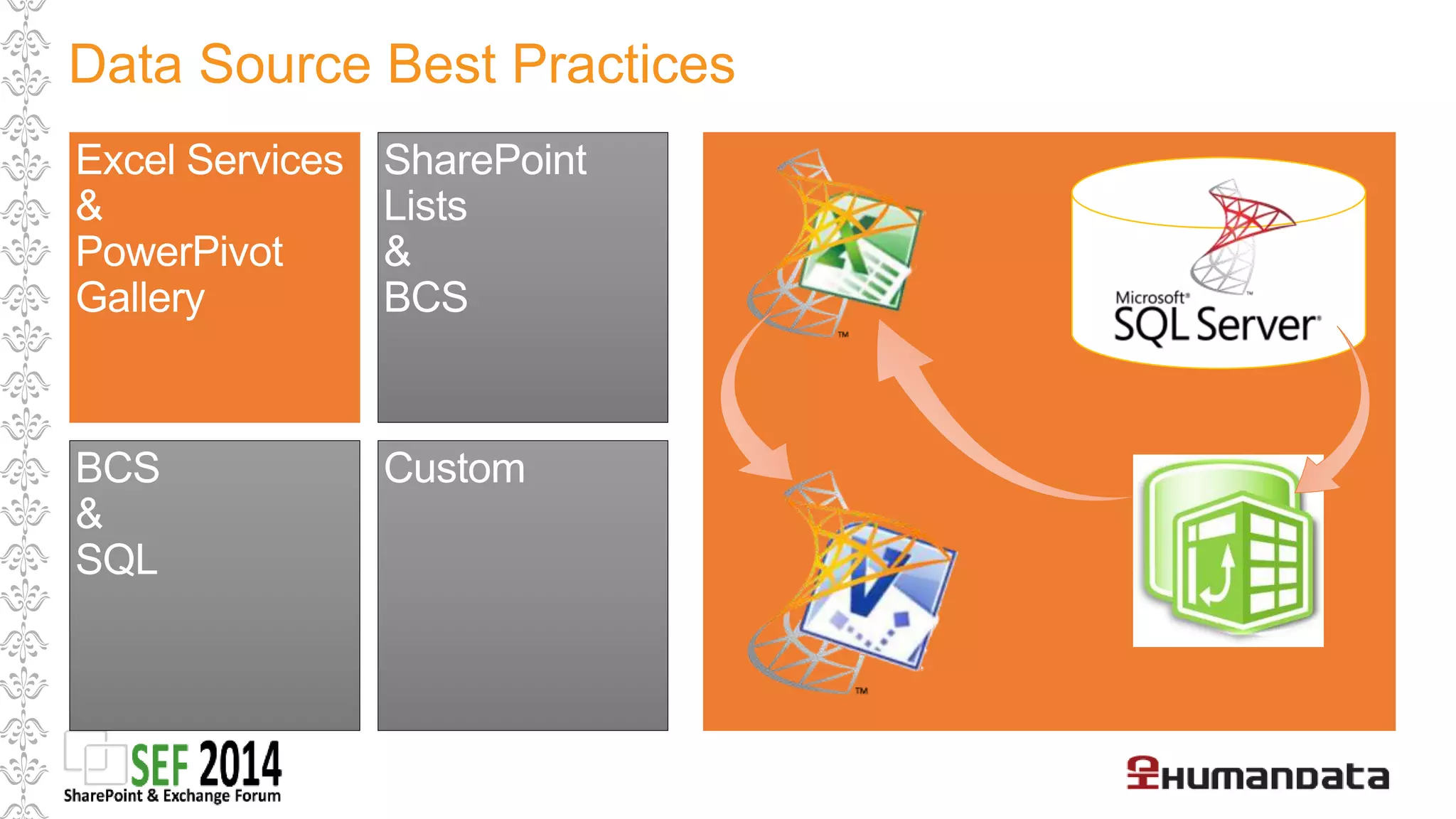 Data Source Best Practices

Excel Services & PowerPivot Gallery

SharePoint Lists & BCS

BCS & SQL

Custom

Microsoft® SQL Server®

SEF 2014
SharePoint & Exchange Forum

HUMANDATA